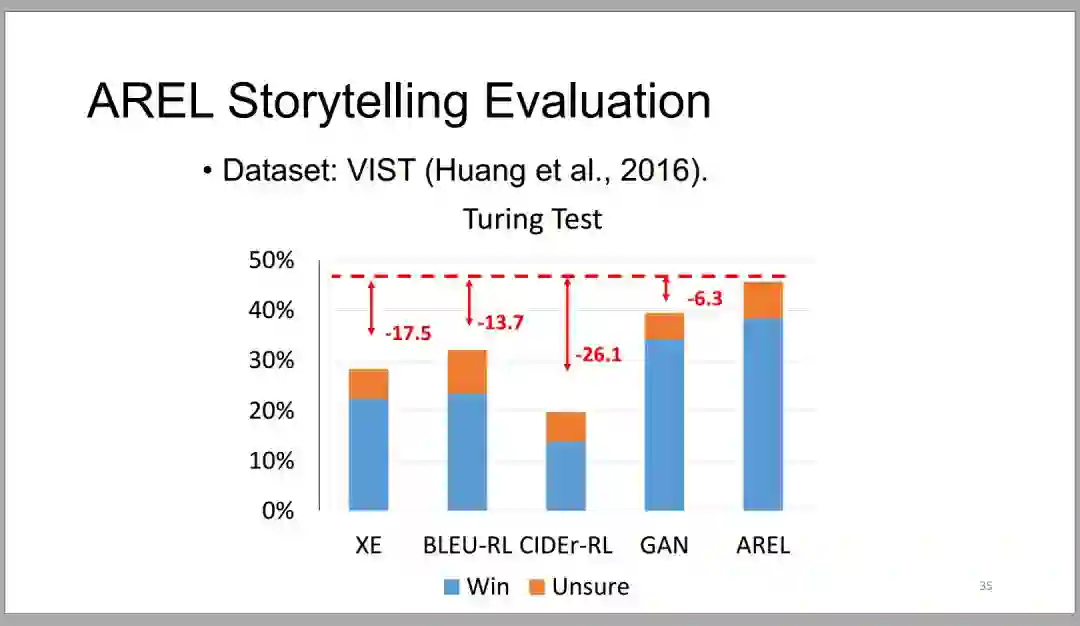 AREL Storytelling Evaluation

• Dataset: VIST (Huang et al., 2016).

Turing Test

50%
40%
30%
20%
10%
0%

-17.5
-13.7
-26.1
-6.3

XE BLEU-RL CIDEr-RL GAN AREL

Win Unsure

35